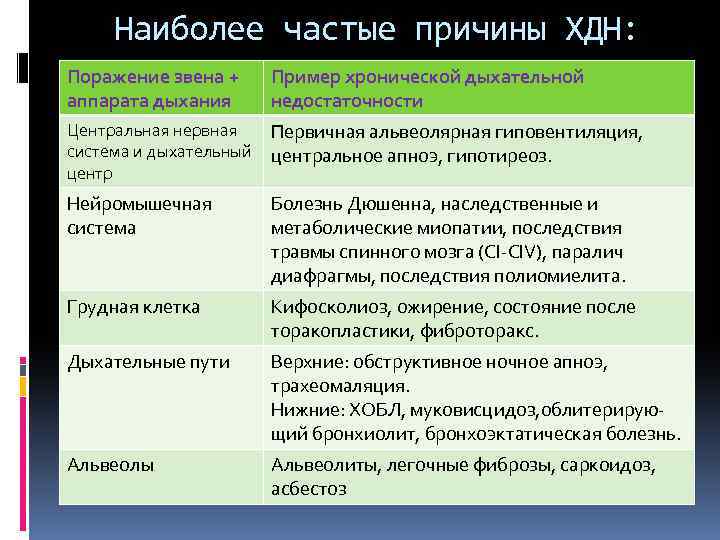 Наиболее частые причины ХДН:

| Поражение звена + аппарата дыхания | Пример хронической дыхательной недостаточности |
|---|---|
| Центральная нервная система и дыхательный центр | Первичная альвеолярная гиповентиляция, центральное апноэ, гипотиреоз. |
| Нейромышечная система | Болезнь Дюшенна, наследственные и метаболические миопатии, последствия травмы спинного мозга (CI-CIV), паралич диафрагмы, последствия полиомиелита. |
| Грудная клетка | Кифосколиоз, ожирение, состояние после торакопластики, фиброторакс. |
| Дыхательные пути | Верхние: обструктивное ночное апноэ, трахеомаляция. Нижние: ХОБЛ, муковисцидоз,облитерирующий бронхиолит, бронхоэктатическая болезнь. |
| Альвеолы | Альвеолиты, легочные фиброзы, саркоидоз, асбестоз |